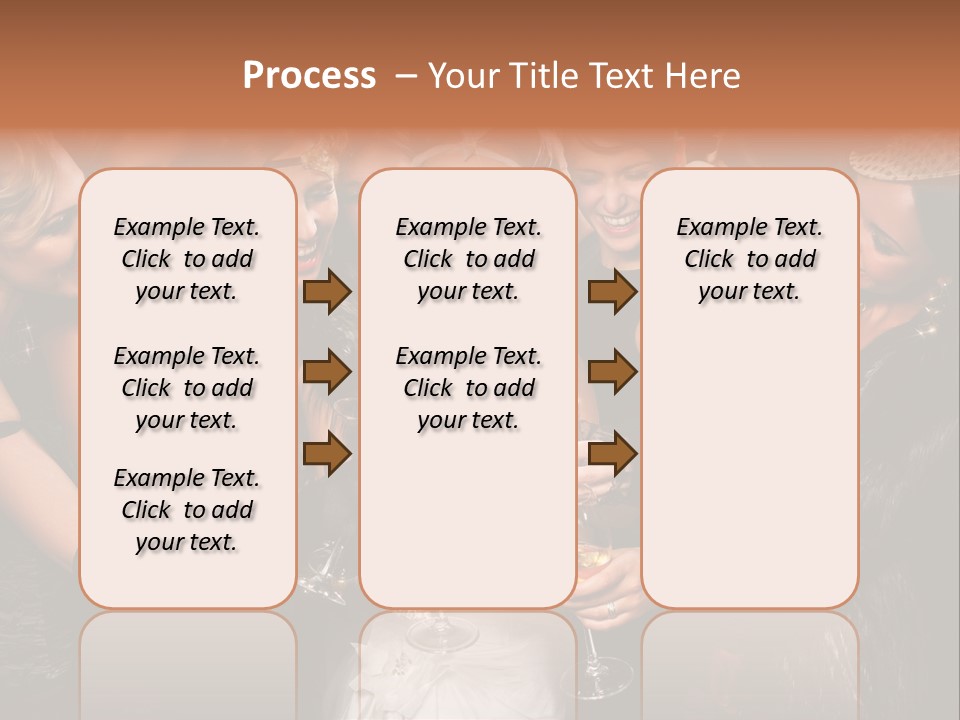 Process – Your Title Text Here

Example Text. Click to add your text.

Example Text. Click to add your text.

Example Text. Click to add your text.

Example Text. Click to add your text.

Example Text. Click to add your text.

Example Text. Click to add your text.